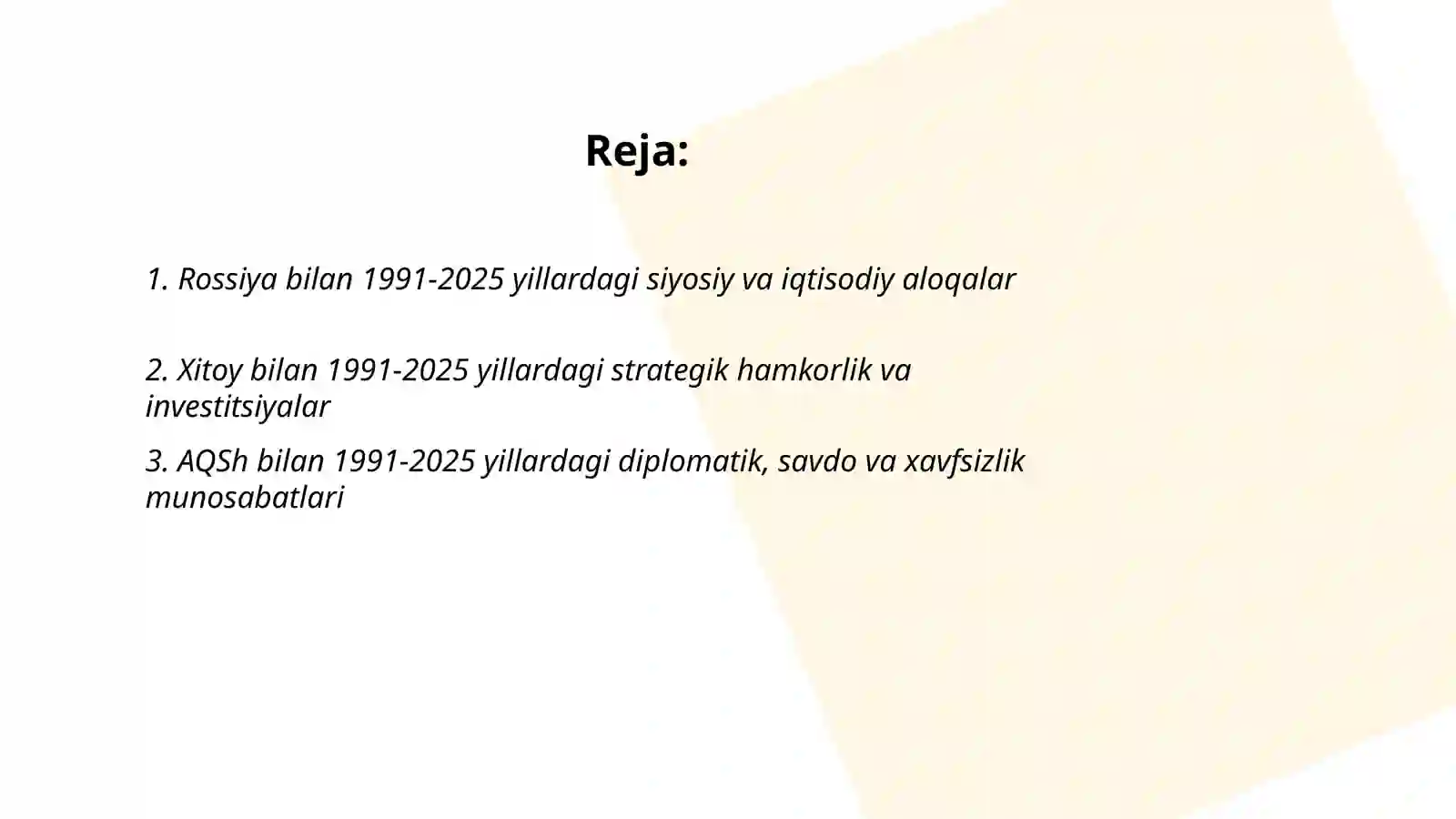 Reja:

1. Rossiya bilan 1991-2025 yillardagi siyosiy va iqtisodiy aloqalar

2. Xitoy bilan 1991-2025 yillardagi strategik hamkorlik va investitsiyalar

3. AQSh bilan 1991-2025 yillardagi diplomatik, savdo va xavfsizlik munosabatlari